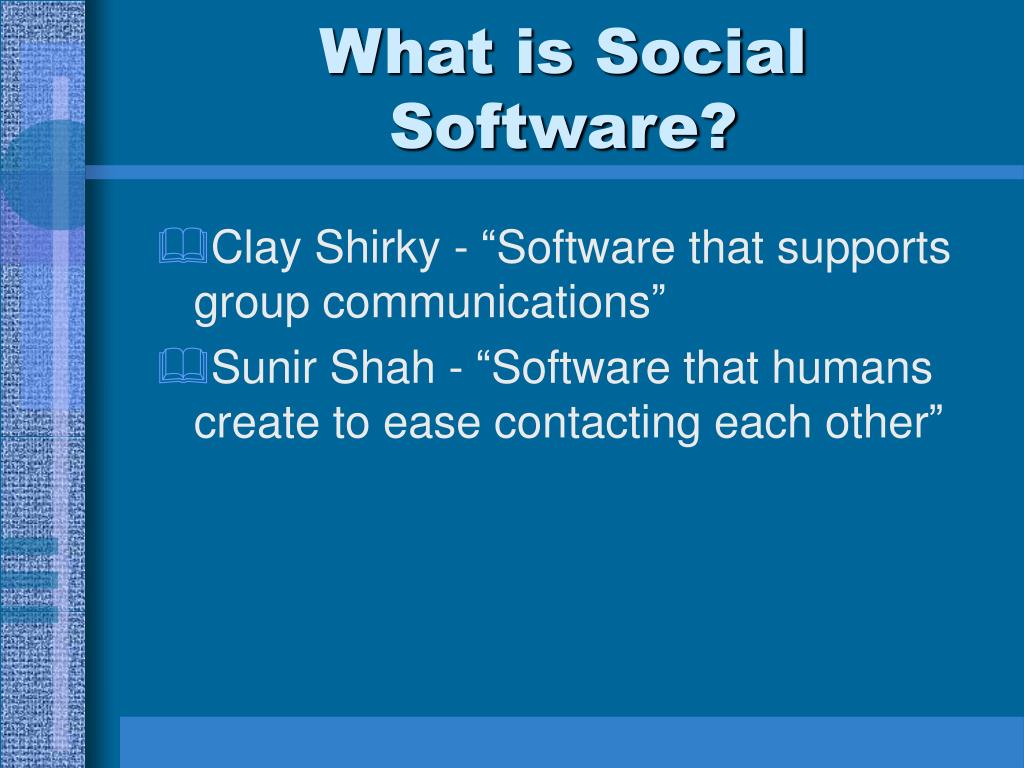 What is Social Software?

Clay Shirky - “Software that supports group communications”

Sunir Shah - “Software that humans create to ease contacting each other”